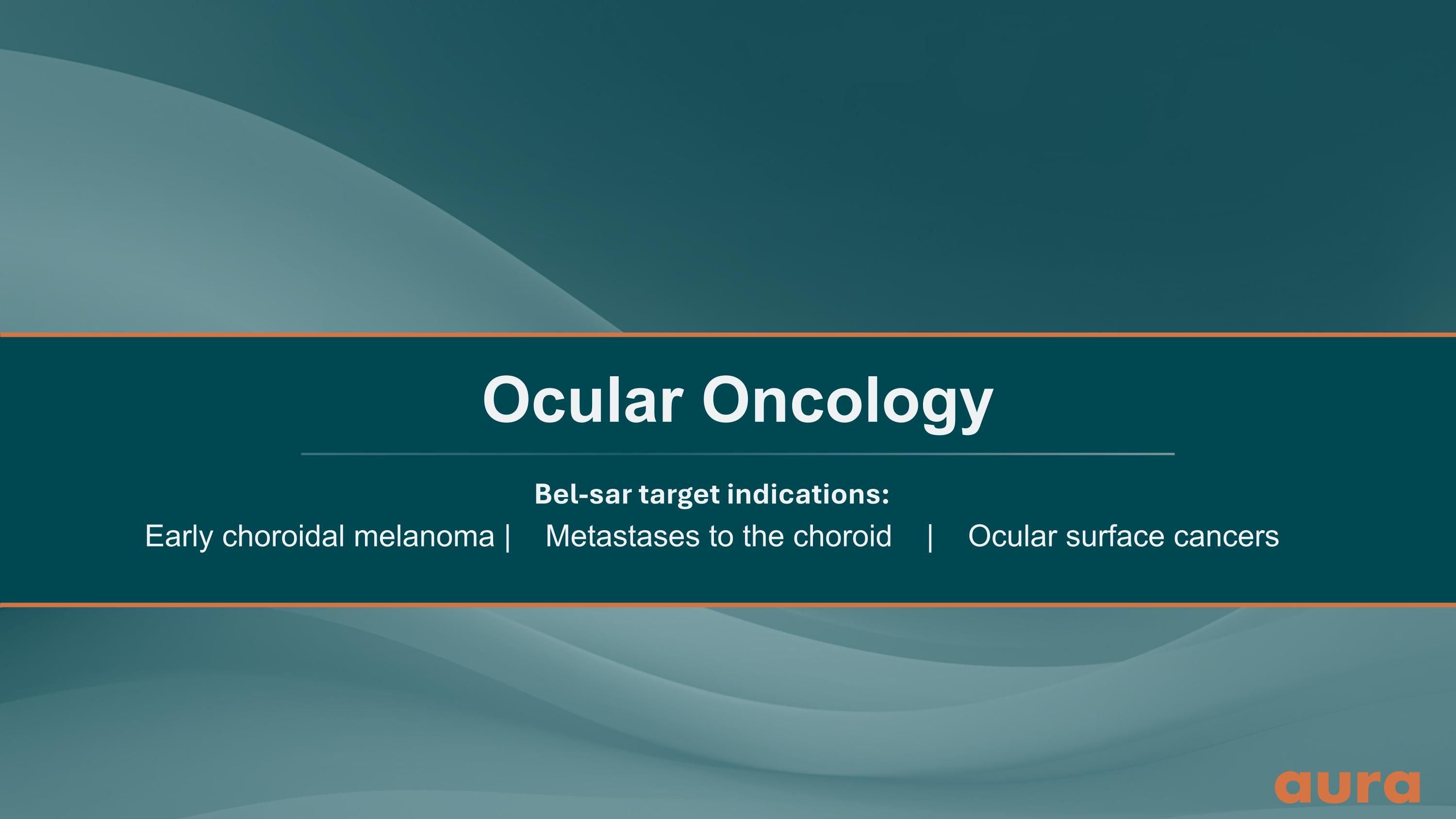 Ocular Oncology

Bel-sar target indications:

Early choroidal melanoma | Metastases to the choroid | Ocular surface cancers

aura